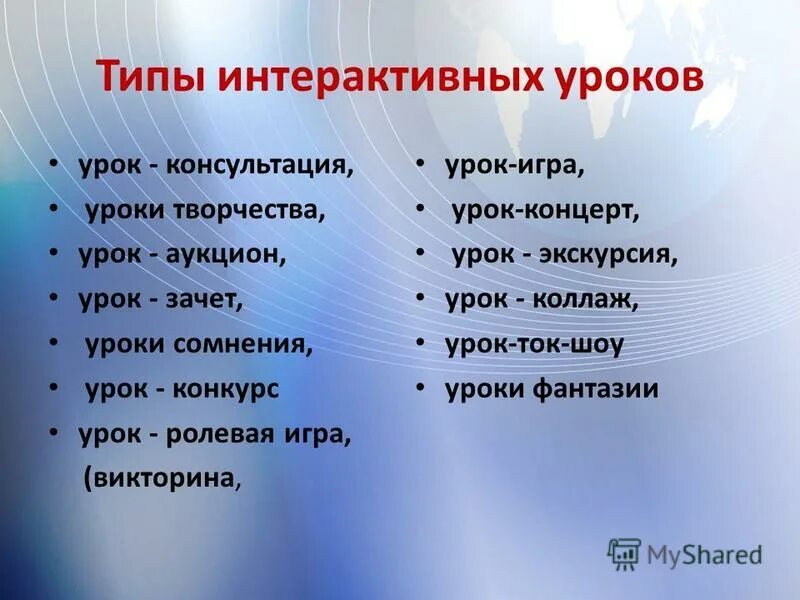 Типы интерактивных уроков

• урок - консультация,
• уроки творчества,
• урок - аукцион,
• урок - зачет,
• уроки сомнения,
• урок - конкурс
• урок - ролевая игра, (викторина,

• урок-игра,
• урок-концерт,
• урок - экскурсия,
• урок - коллаж,
• урок-ток-шоу
• уроки фантазии

MyShared